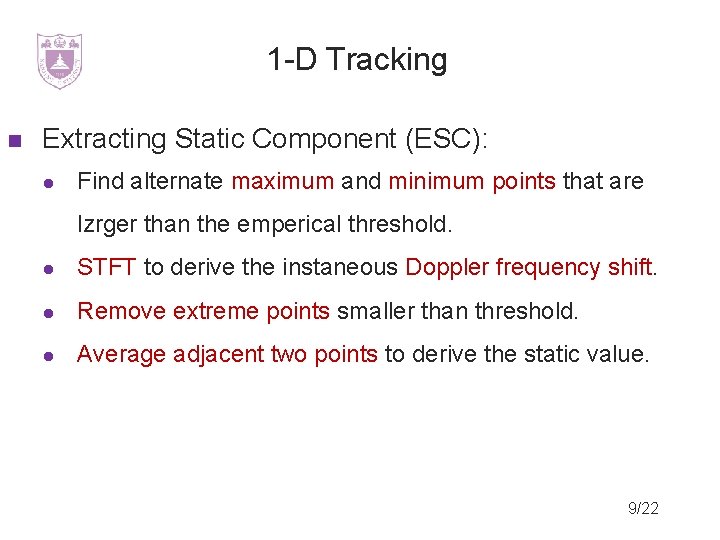 1-D Tracking

Extracting Static Component (ESC):

Find alternate maximum and minimum points that are lzrger than the emperical threshold.

STFT to derive the instaneous Doppler frequency shift.

Remove extreme points smaller than threshold.

Average adjacent two points to derive the static value.

9/22